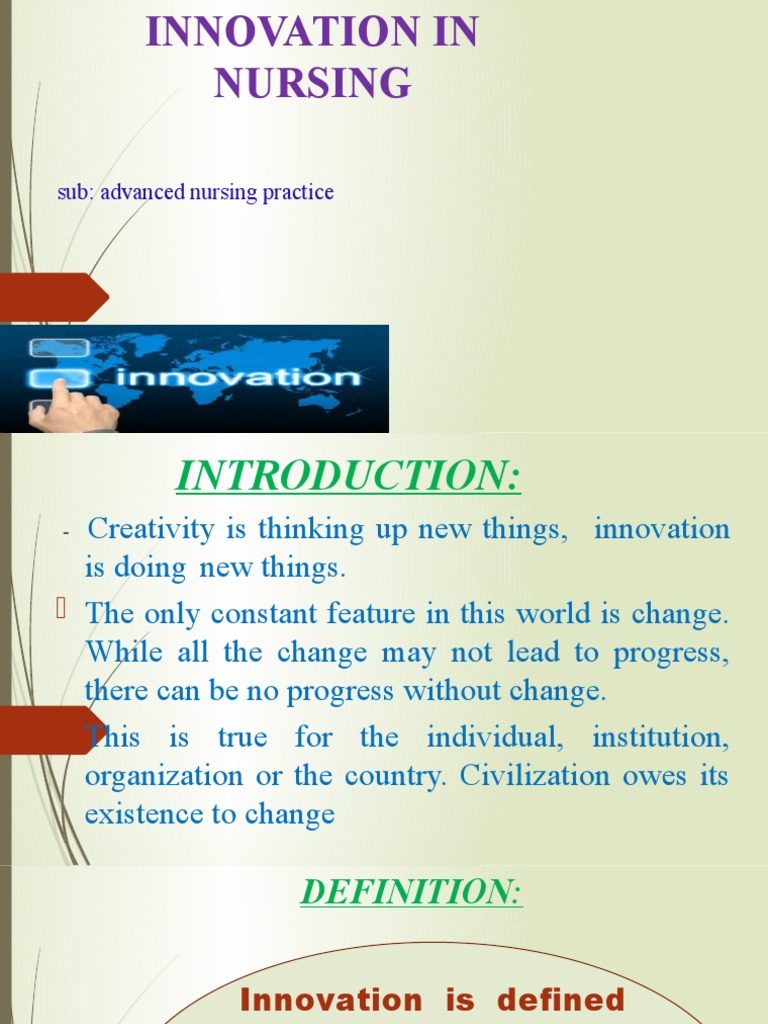 INNOVATION IN NURSING

sub: advanced nursing practice

innovation

INTRODUCTION:

- Creativity is thinking up new things, innovation is doing new things.

 The only constant feature in this world is change. While all the change may not lead to progress, there can be no progress without change.

This is true for the individual, institution, organization or the country. Civilization owes its existence to change

DEFINITION:

Innovation is defined